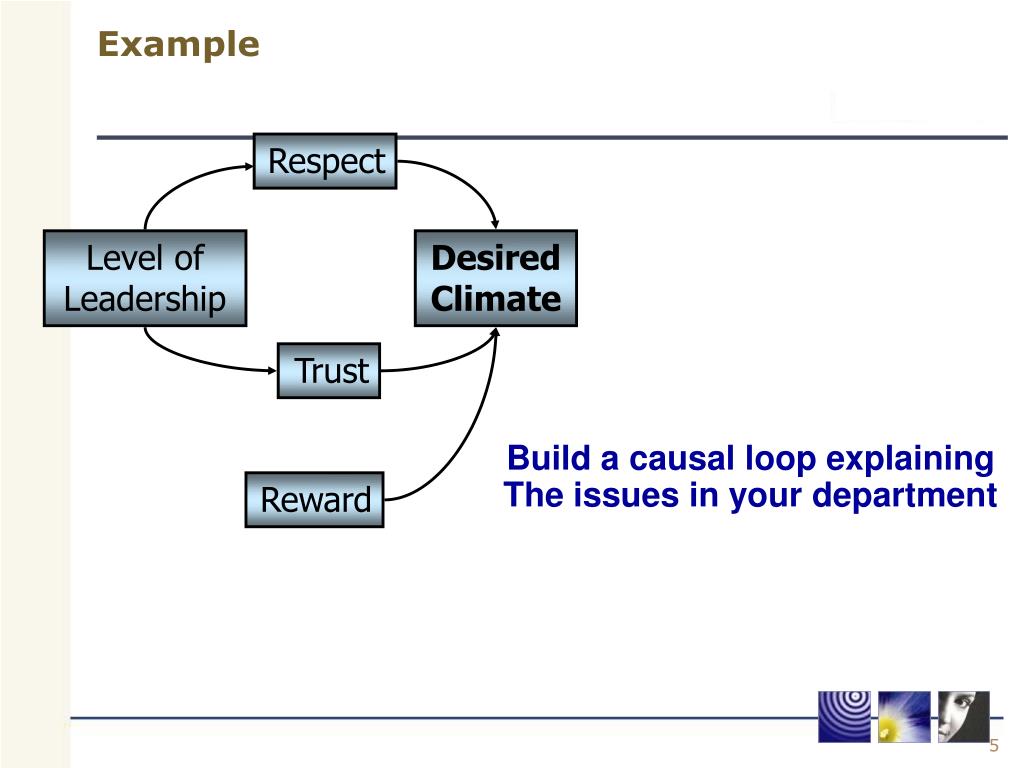 Example

Respect

Level of Leadership

Desired Climate

Trust

Reward

Build a causal loop explaining The issues in your department

5